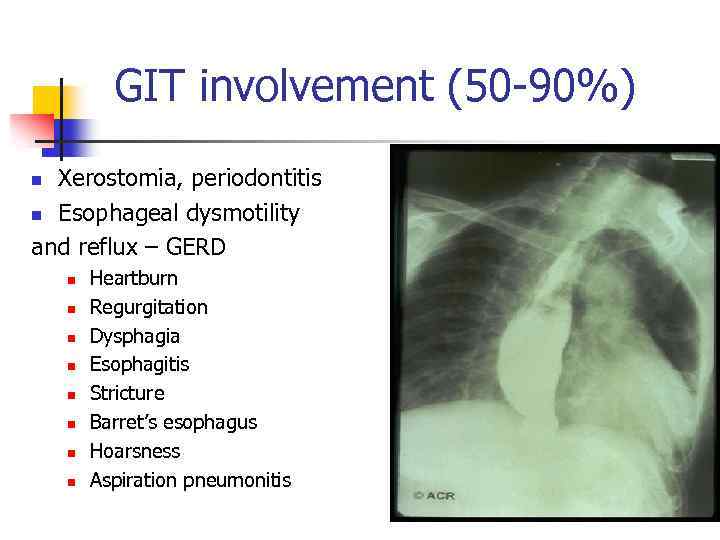 GIT involvement (50-90%)

- Xerostomia, periodontitis
- Esophageal dysmotility and reflux – GERD
  - Heartburn
  - Regurgitation
  - Dysphagia
  - Esophagitis
  - Stricture
  - Barret's esophagus
  - Hoarsness
  - Aspiration pneumonitis

© ACR